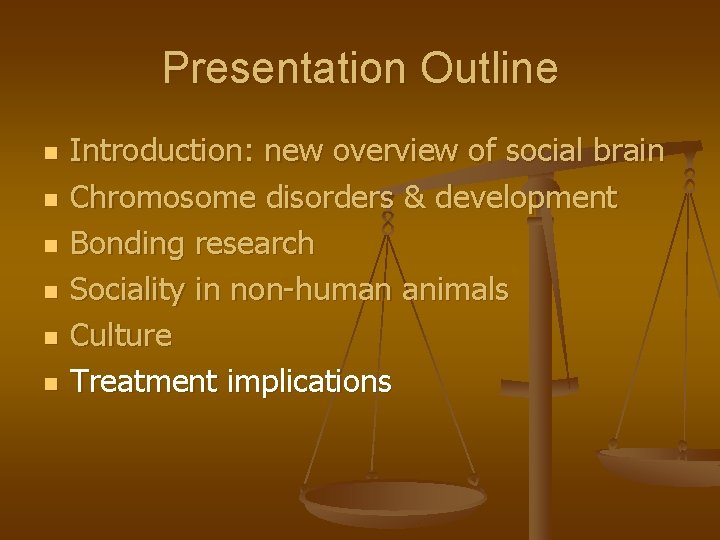 Presentation Outline

- Introduction: new overview of social brain
- Chromosome disorders & development
- Bonding research
- Sociality in non-human animals
- Culture
- Treatment implications